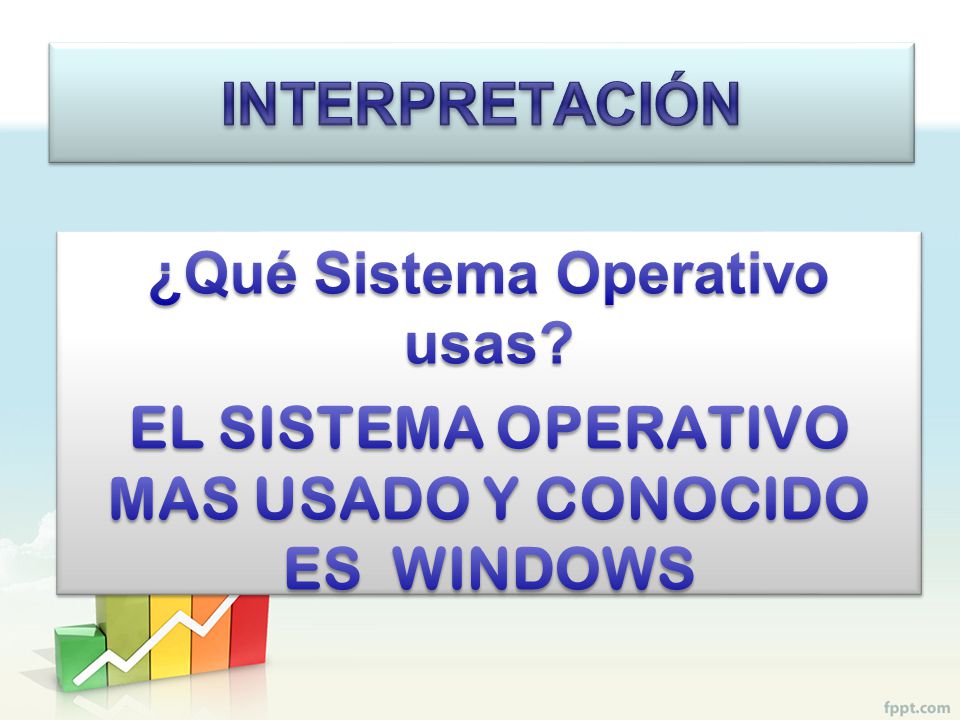 INTERPRETACIÓN

¿Qué Sistema Operativo usas?

EL SISTEMA OPERATIVO MAS USADO Y CONOCIDO ES WINDOWS

fppt.com